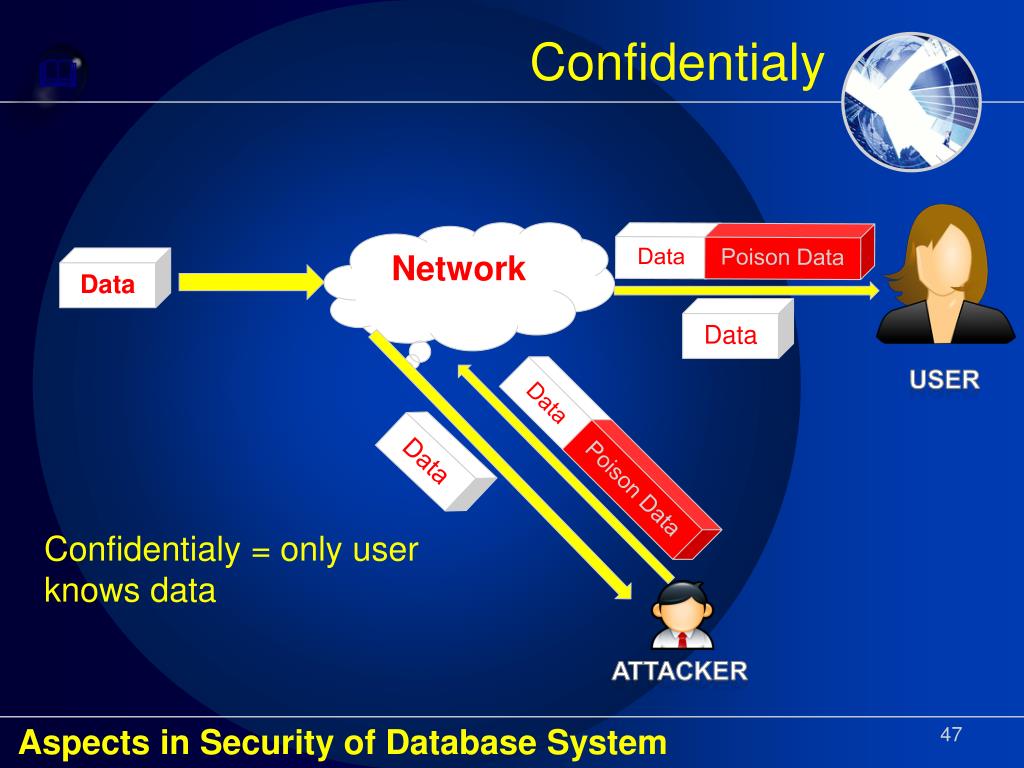 Confidentialy

Data

Network

Data

Poison Data

Data

USER

Data

Data

Poison Data

Confidentialy = only user knows data

ATTACKER

Aspects in Security of Database System

47